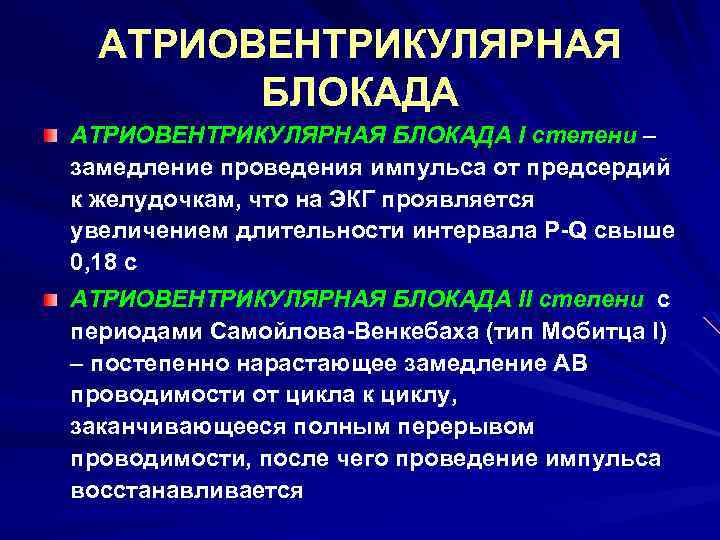 АТРИОВЕНТРИКУЛЯРНАЯ БЛОКАДА

АТРИОВЕНТРИКУЛЯРНАЯ БЛОКАДА I степени – замедление проведения импульса от предсердий к желудочкам, что на ЭКГ проявляется увеличением длительности интервала P-Q свыше 0,18 с

АТРИОВЕНТРИКУЛЯРНАЯ БЛОКАДА II степени с периодами Самойлова-Венкебаха (тип Мобитца I) – постепенно нарастающее замедление АВ проводимости от цикла к циклу, заканчивающееся полным перерывом проводимости, после чего проведение импульса восстанавливается